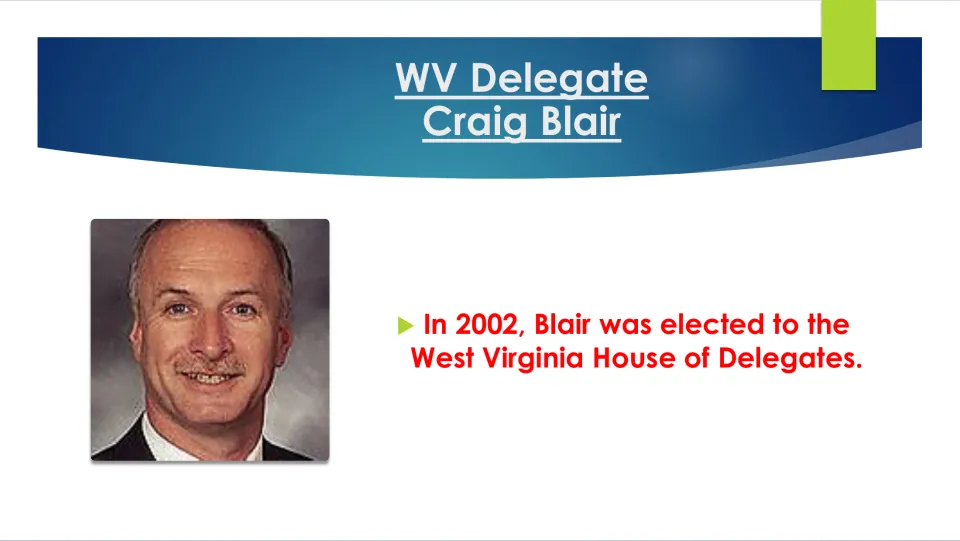 WV Delegate
Craig Blair

▶ In 2002, Blair was elected to the West Virginia House of Delegates.